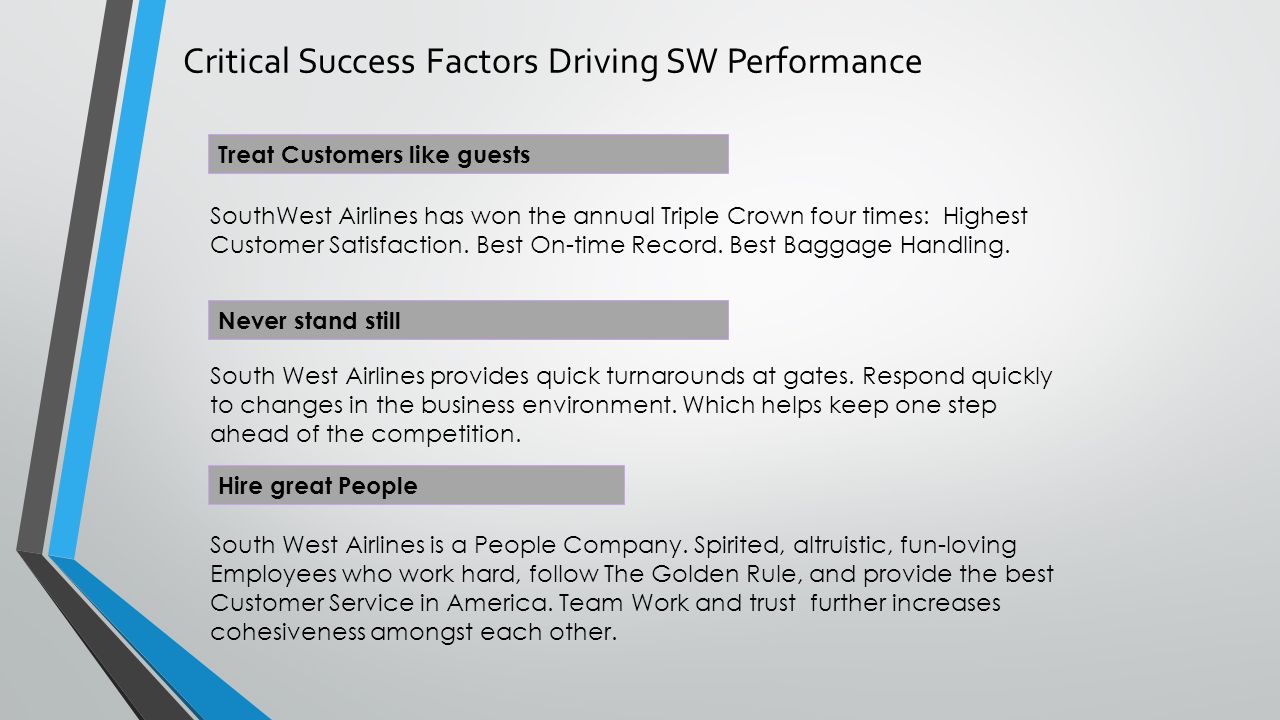 Critical Success Factors Driving SW Performance

Treat Customers like guests

SouthWest Airlines has won the annual Triple Crown four times: Highest Customer Satisfaction. Best On-time Record. Best Baggage Handling.

Never stand still

South West Airlines provides quick turnarounds at gates. Respond quickly to changes in the business environment. Which helps keep one step ahead of the competition.

Hire great People

South West Airlines is a People Company. Spirited, altruistic, fun-loving Employees who work hard, follow The Golden Rule, and provide the best Customer Service in America. Team Work and trust further increases cohesiveness amongst each other.